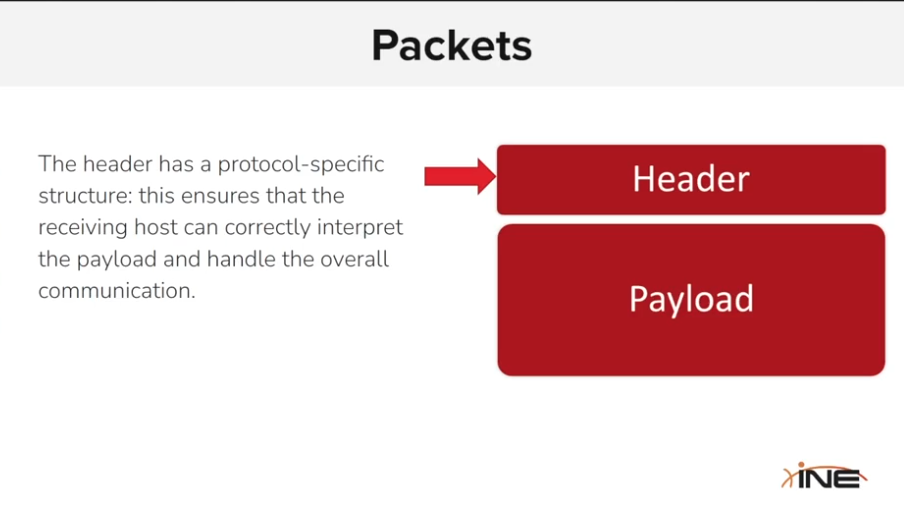 Packets

The header has a protocol-specific structure: this ensures that the receiving host can correctly interpret the payload and handle the overall communication.

Header

Payload

INE